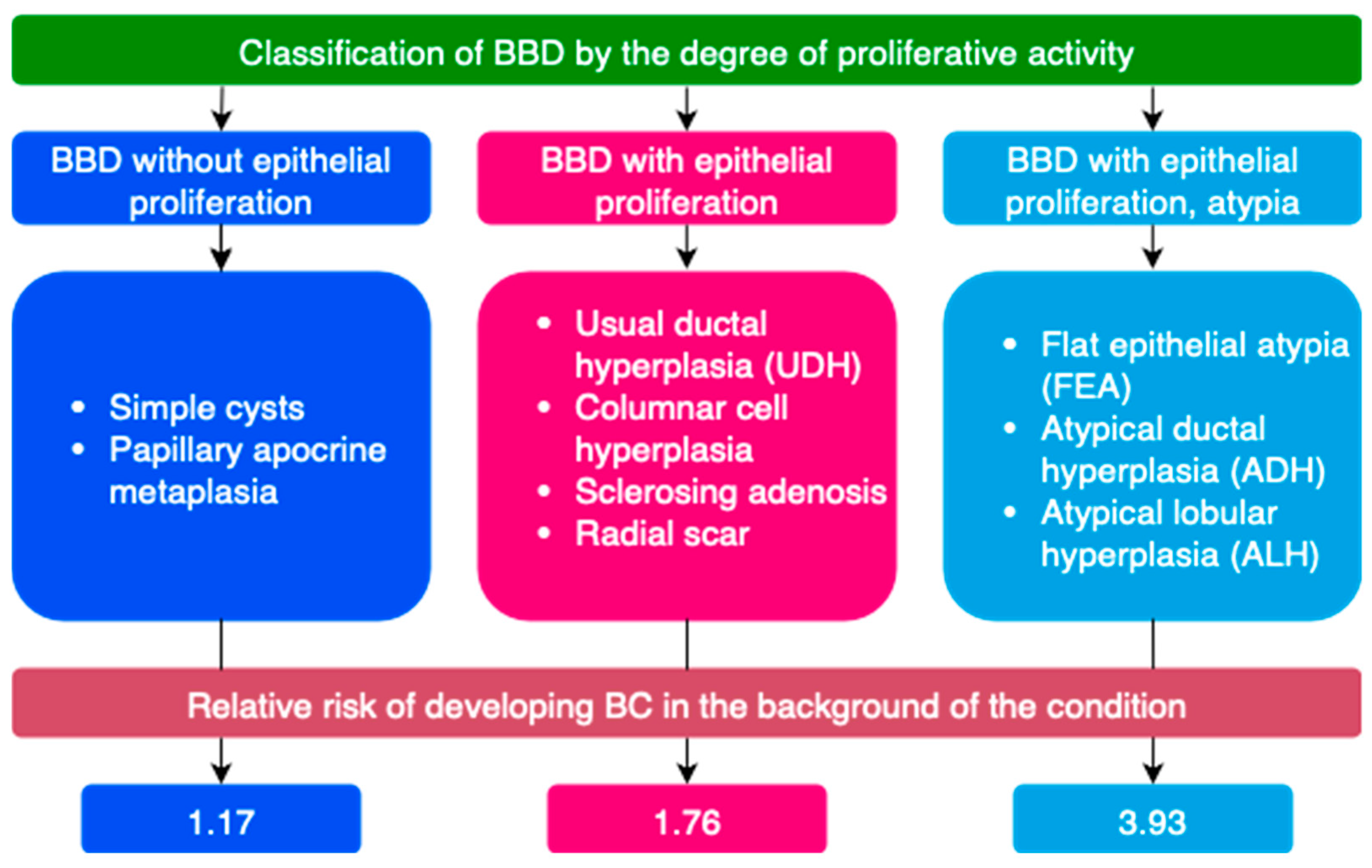 Classification of BBD by the degree of proliferative activity

BBD without epithelial proliferation

BBD with epithelial proliferation

BBD with epithelial proliferation, atypia

• Simple cysts
• Papillary apocrine metaplasia

• Usual ductal hyperplasia (UDH)
• Columnar cell hyperplasia
• Sclerosing adenosis
• Radial scar

• Flat epithelial atypia (FEA)
• Atypical ductal hyperplasia (ADH)
• Atypical lobular hyperplasia (ALH)

Relative risk of developing BC in the background of the condition

1.17

1.76

3.93